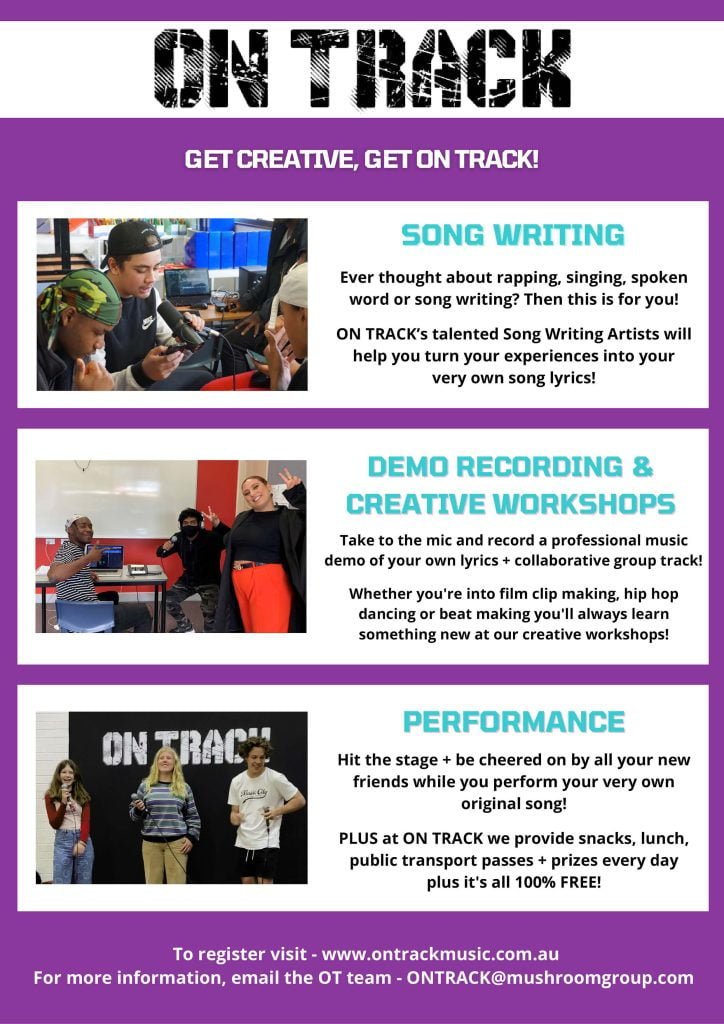 ON TRACK

GET CREATIVE, GET ON TRACK!

SONG WRITING

Ever thought about rapping, singing, spoken word or song writing? Then this is for you!

ON TRACK's talented Song Writing Artists will help you turn your experiences into your very own song lyrics!

DEMO RECORDING & CREATIVE WORKSHOPS

Take to the mic and record a professional music demo of your own lyrics + collaborative group track!

Whether you're into film clip making, hip hop dancing or beat making you'll always learn something new at our creative workshops!

ON TRACK

PERFORMANCE

Hit the stage + be cheered on by all your new friends while you perform your very own original song!

PLUS at ON TRACK we provide snacks, lunch, public transport passes + prizes every day plus it's all 100% FREE!

To register visit - www.ontrackmusic.com.au
For more information, email the OT team - ONTRACK@mushroomgroup.com